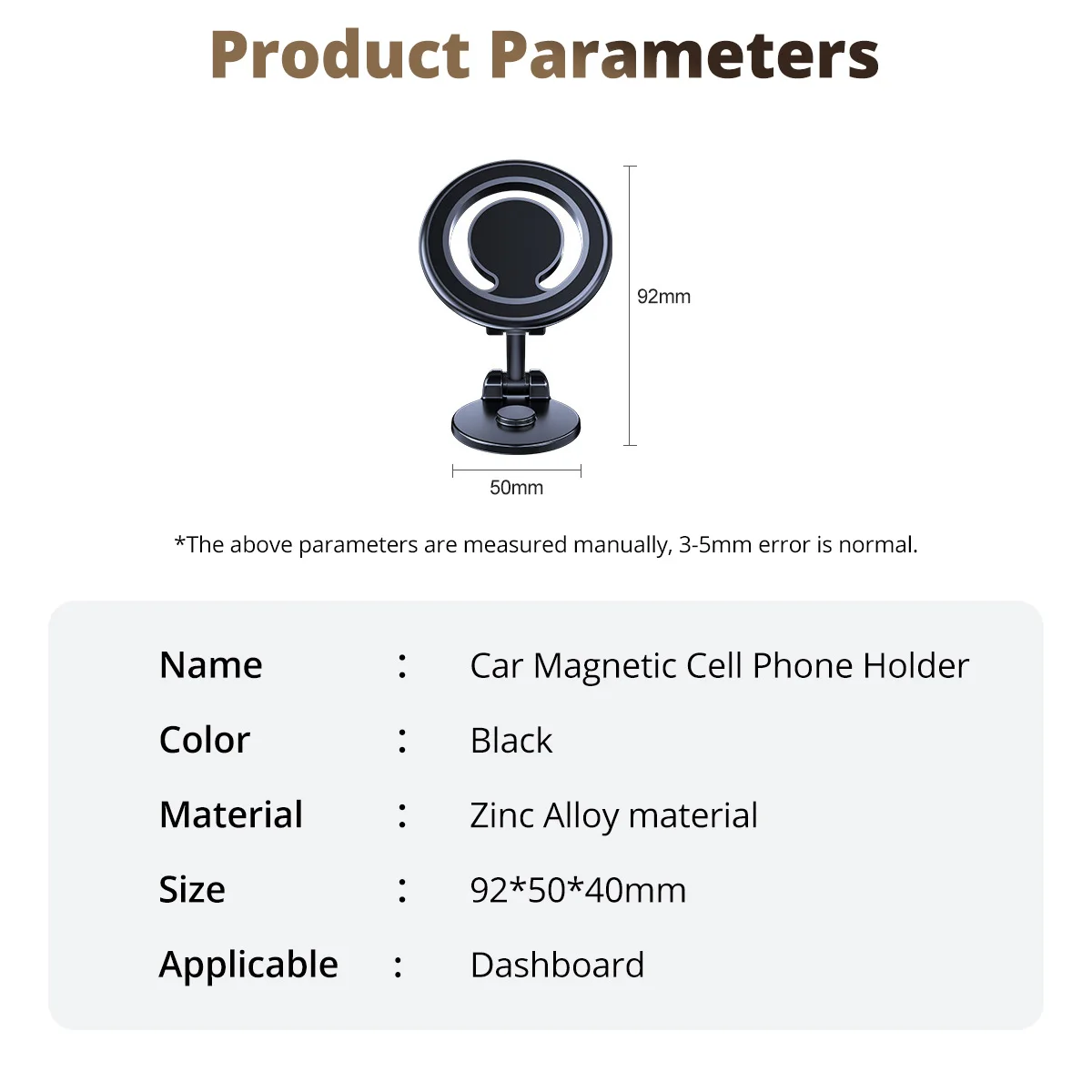 Product Parameters

92mm

50mm

*The above parameters are measured manually, 3-5mm error is normal.

| Name | : | Car Magnetic Cell Phone Holder |
|---|---|---|
| Color | : | Black |
| Material | : | Zinc Alloy material |
| Size | : | 92*50*40mm |
| Applicable | : | Dashboard |